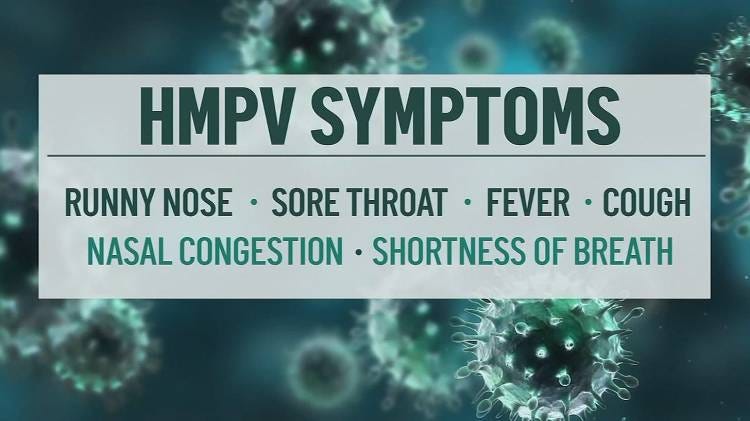 HMPV SYMPTOMS

RUNNY NOSE · SORE THROAT · FEVER · COUGH
NASAL CONGESTION · SHORTNESS OF BREATH